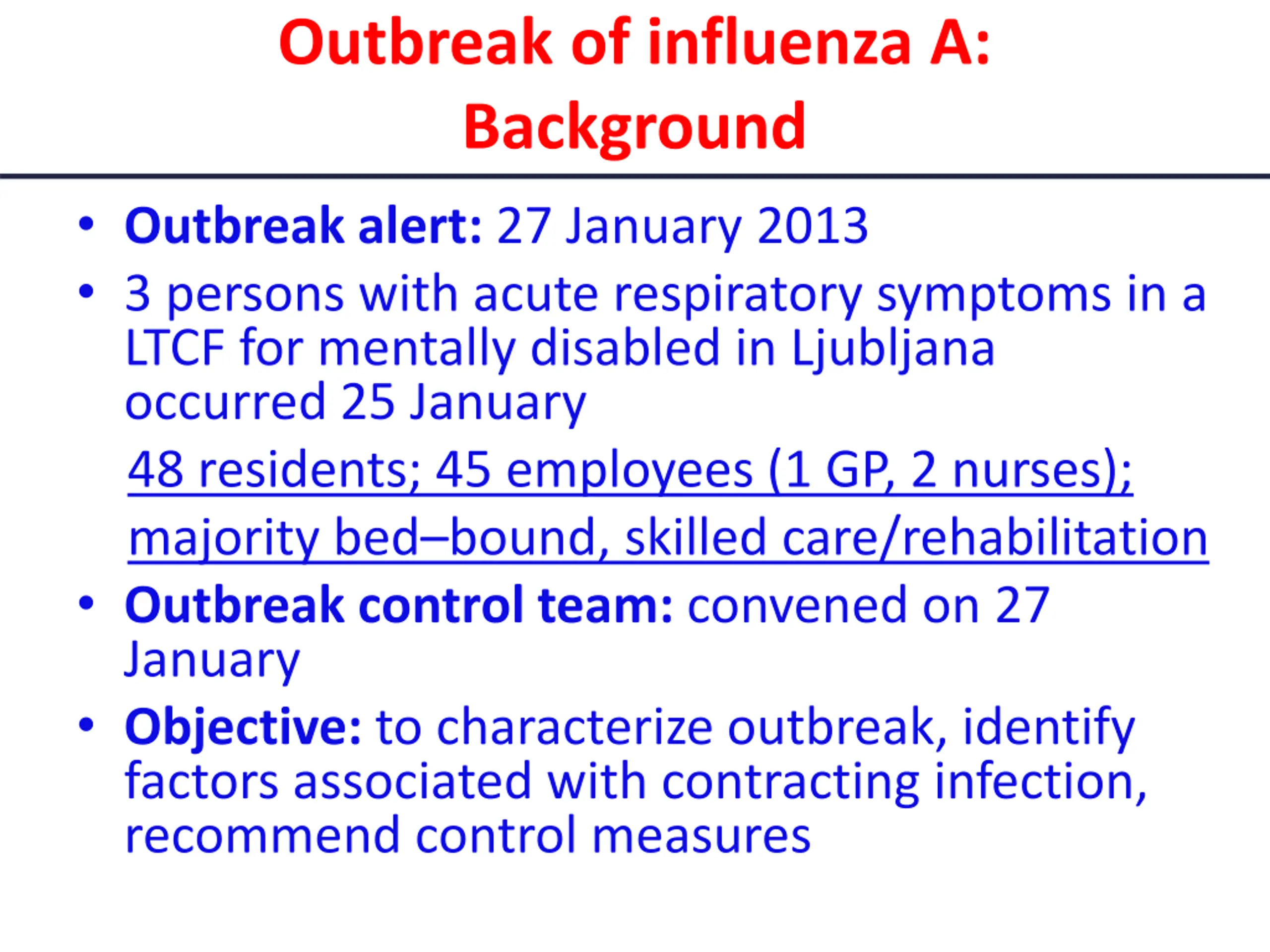 Outbreak of influenza A: Background

• Outbreak alert: 27 January 2013

• 3 persons with acute respiratory symptoms in a LTCF for mentally disabled in Ljubljana occurred 25 January

48 residents; 45 employees (1 GP, 2 nurses);

majority bed–bound, skilled care/rehabilitation

• Outbreak control team: convened on 27 January

• Objective: to characterize outbreak, identify factors associated with contracting infection, recommend control measures